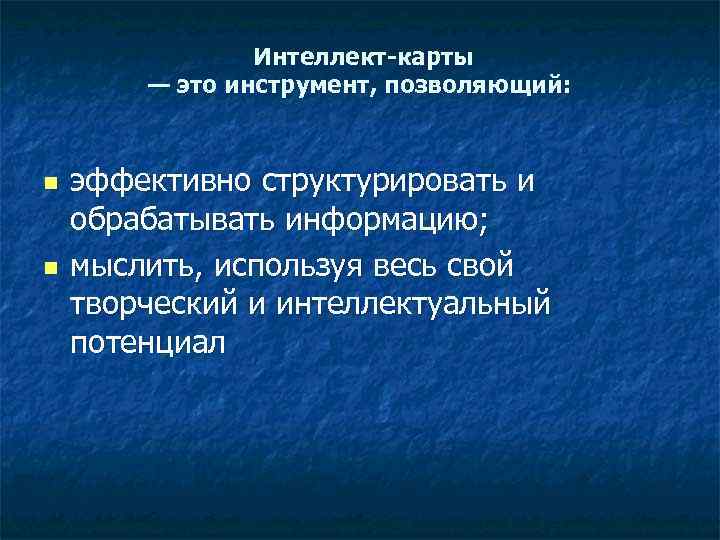 Интеллект-карты
— это инструмент, позволяющий:

эффективно структурировать и обрабатывать информацию;

мыслить, используя весь свой творческий и интеллектуальный потенциал